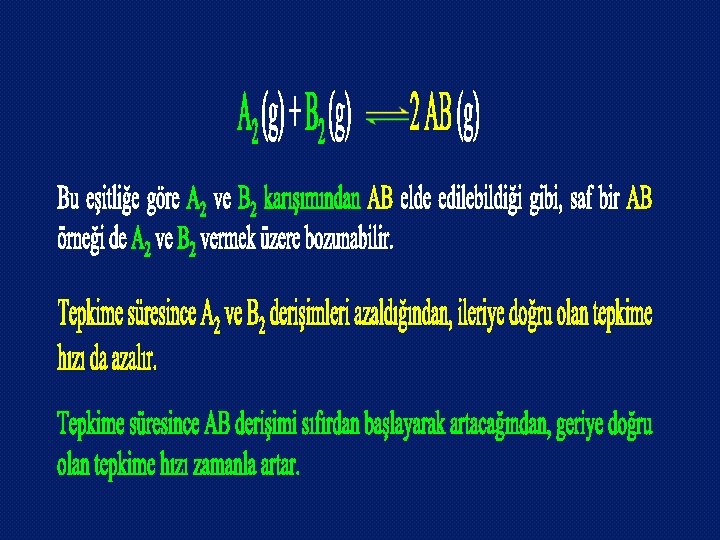 $A_2(g) + B_2(g) \rightleftharpoons 2\,AB\,(g)$

Bu eşitliğe göre $A_2$ ve $B_2$ karışımından AB elde edilebildiği gibi, saf bir AB örneği de $A_2$ ve $B_2$ vermek üzere bozunabilir.

Tepkime süresince $A_2$ ve $B_2$ derişimleri azaldığından, ileriye doğru olan tepkime hızı da azalır.

Tepkime süresince AB derişimi sıfırdan başlayarak artacağından, geriye doğru olan tepkime hızı zamanla artar.